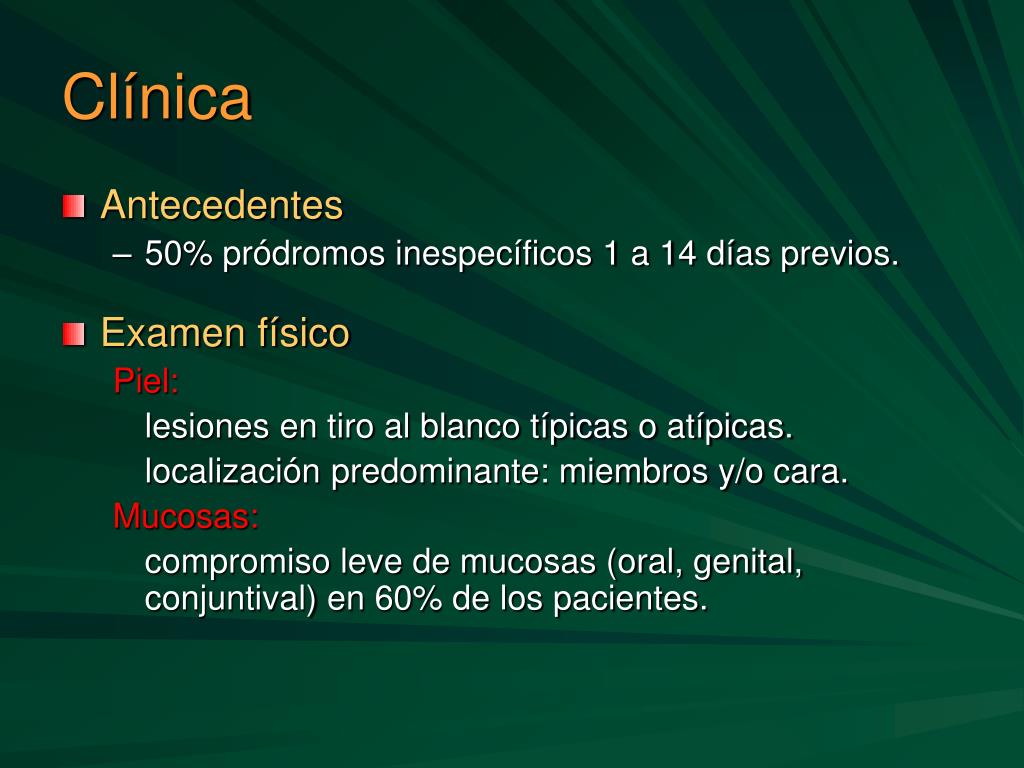 Clínica

Antecedentes
– 50% pródromos inespecíficos 1 a 14 días previos.

Examen físico
Piel:
lesiones en tiro al blanco típicas o atípicas.
localización predominante: miembros y/o cara.
Mucosas:
compromiso leve de mucosas (oral, genital, conjuntival) en 60% de los pacientes.